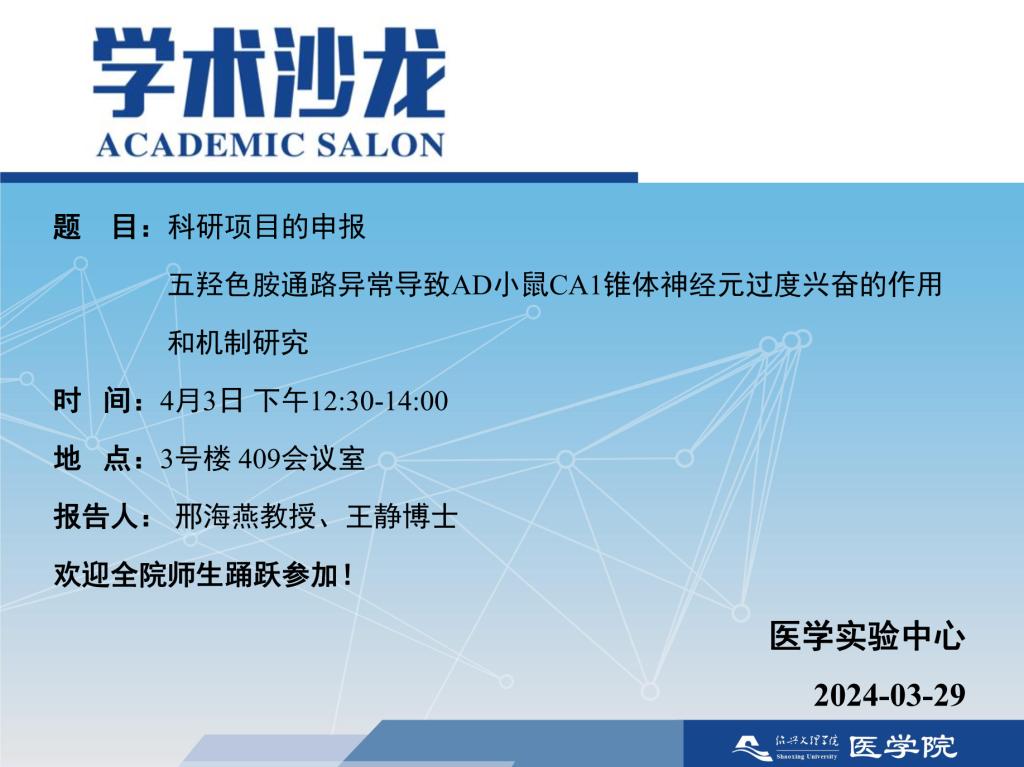 学术沙龙
ACADEMIC SALON

题　目：科研项目的申报

五羟色胺通路异常导致AD小鼠CA1锥体神经元过度兴奋的作用和机制研究

时　间：4月3日 下午12:30-14:00

地　点：3号楼 409会议室

报告人： 邢海燕教授、王静博士

欢迎全院师生踊跃参加！

医学实验中心

2024-03-29

绍兴文理学院 Shaoxing University 医学院